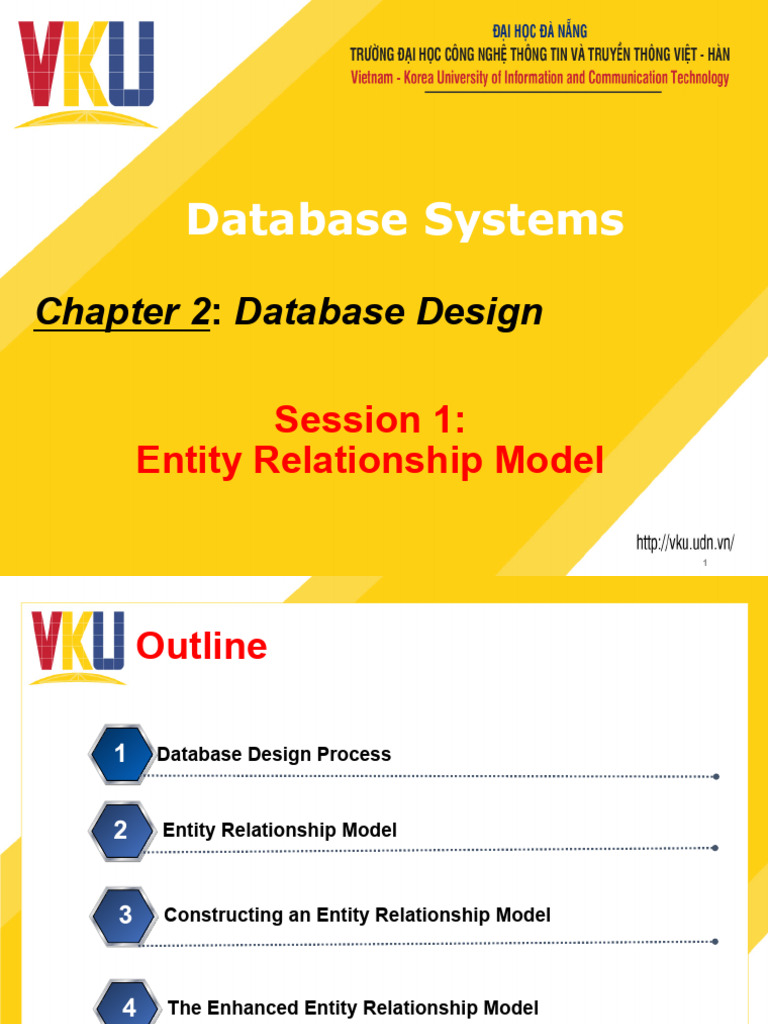 VKU

ĐẠI HỌC ĐÀ NẴNG
TRƯỜNG ĐẠI HỌC CÔNG NGHỆ THÔNG TIN VÀ TRUYỀN THÔNG VIỆT - HÀN
Vietnam - Korea University of Information and Communication Technology

Database Systems

Chapter 2: Database Design

Session 1:
Entity Relationship Model

http://vku.udn.vn/

1

VKU

Outline

1 Database Design Process

2 Entity Relationship Model

3 Constructing an Entity Relationship Model

4 The Enhanced Entity Relationship Model